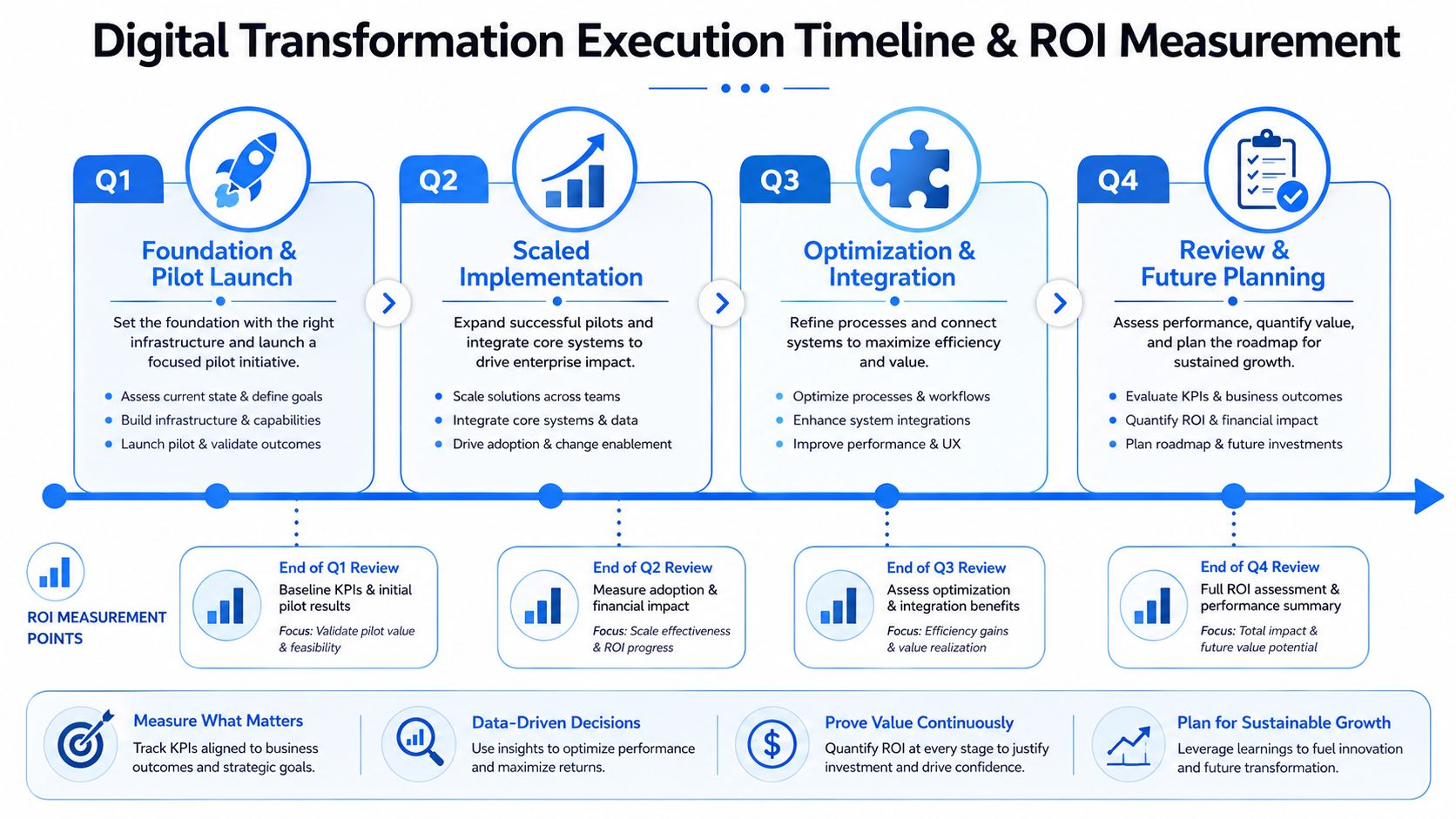 Digital Transformation Execution Timeline & ROI Measurement

Q1
Foundation & Pilot Launch
Set the foundation with the right infrastructure and launch a focused pilot initiative.
- Assess current state & define goals
- Build infrastructure & capabilities
- Launch pilot & validate outcomes

Q2
Scaled Implementation
Expand successful pilots and integrate core systems to drive enterprise impact.
- Scale solutions across teams
- Integrate core systems & data
- Drive adoption & change enablement

Q3
Optimization & Integration
Refine processes and connect systems to maximize efficiency and value.
- Optimize processes & workflows
- Enhance system integrations
- Improve performance & UX

Q4
Review & Future Planning
Assess performance, quantify value, and plan the roadmap for sustained growth.
- Evaluate KPIs & business outcomes
- Quantify ROI & financial impact
- Plan roadmap & future investments

ROI MEASUREMENT POINTS

End of Q1 Review
Baseline KPIs & initial pilot results
Focus: Validate pilot value & feasibility

End of Q2 Review
Measure adoption & financial impact
Focus: Scale effectiveness & ROI progress

End of Q3 Review
Assess optimization & integration benefits
Focus: Efficiency gains & value realization

End of Q4 Review
Full ROI assessment & performance summary
Focus: Total impact & future value potential

Measure What Matters
Track KPIs aligned to business outcomes and strategic goals.

Data-Driven Decisions
Use insights to optimize performance and maximize returns.

Prove Value Continuously
Quantify ROI at every stage to justify investment and drive confidence.

Plan for Sustainable Growth
Leverage learnings to fuel innovation and future transformation.